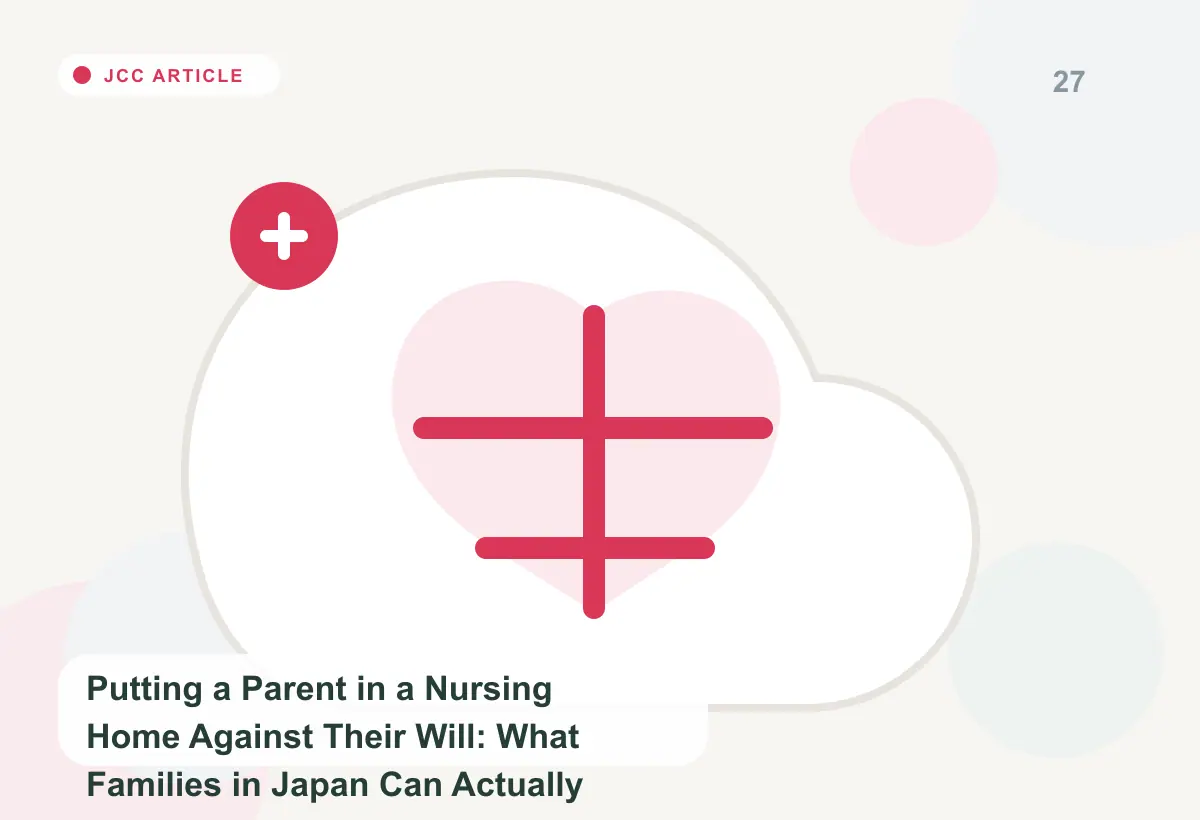 JCC ARTICLE

27

Putting a Parent in a Nursing Home Against Their Will: What Families in Japan Can Actually